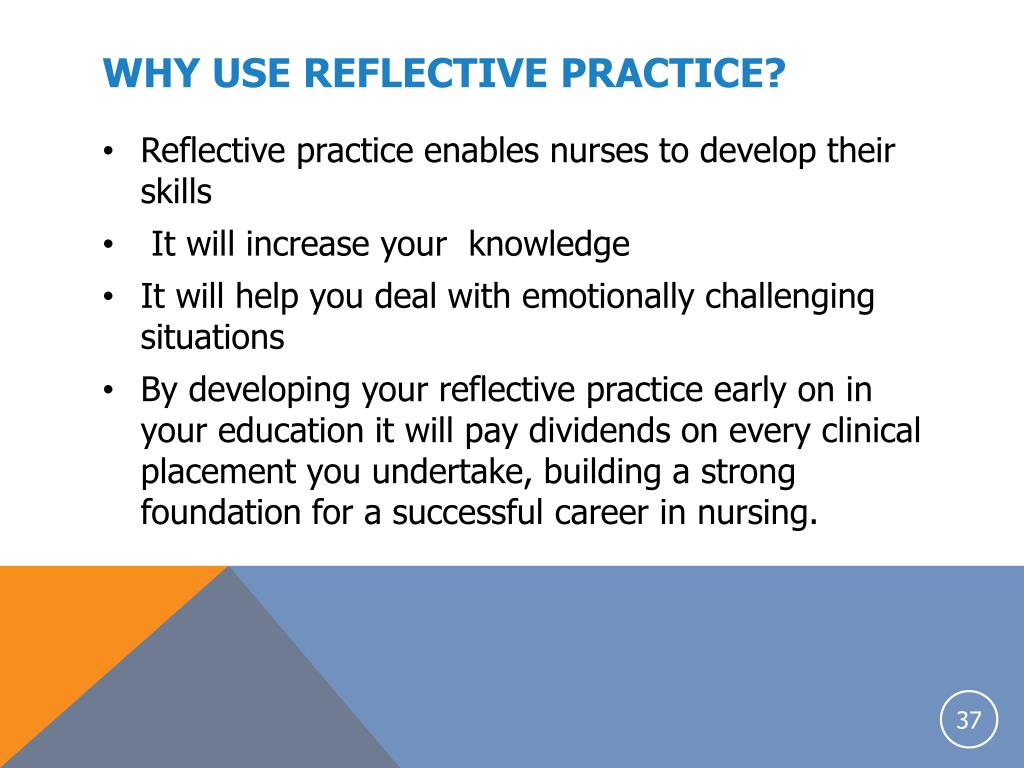 WHY USE REFLECTIVE PRACTICE?

• Reflective practice enables nurses to develop their skills
• It will increase your knowledge
• It will help you deal with emotionally challenging situations
• By developing your reflective practice early on in your education it will pay dividends on every clinical placement you undertake, building a strong foundation for a successful career in nursing.

37